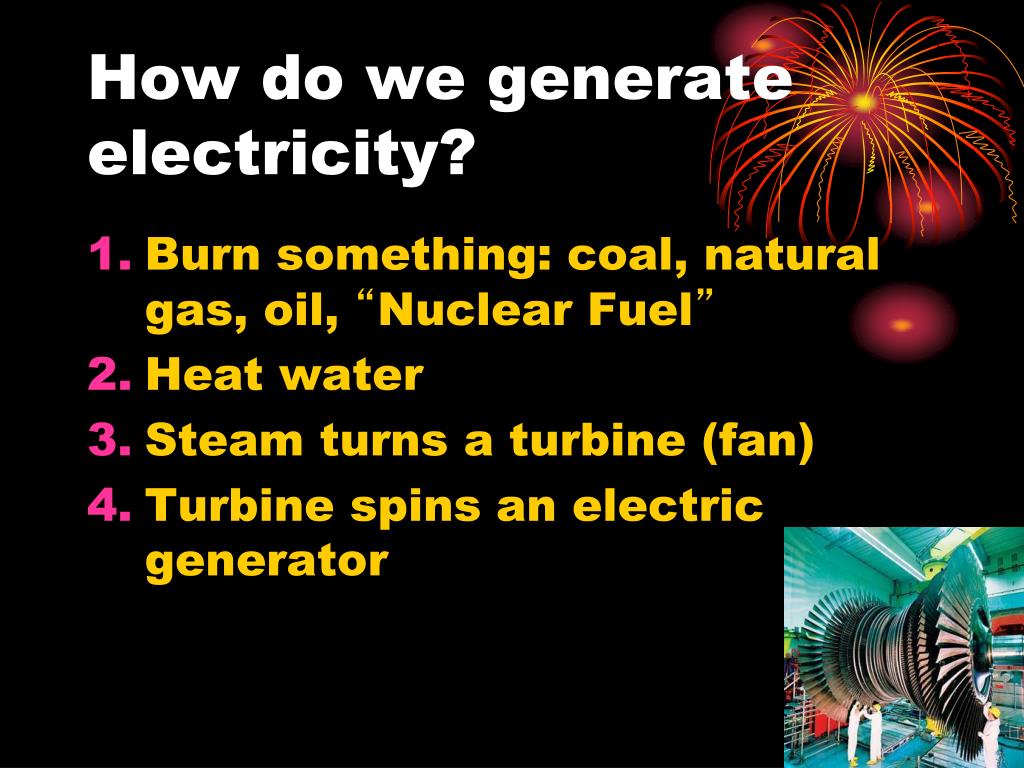 How do we generate electricity?

1. Burn something: coal, natural gas, oil, “Nuclear Fuel”
2. Heat water
3. Steam turns a turbine (fan)
4. Turbine spins an electric generator